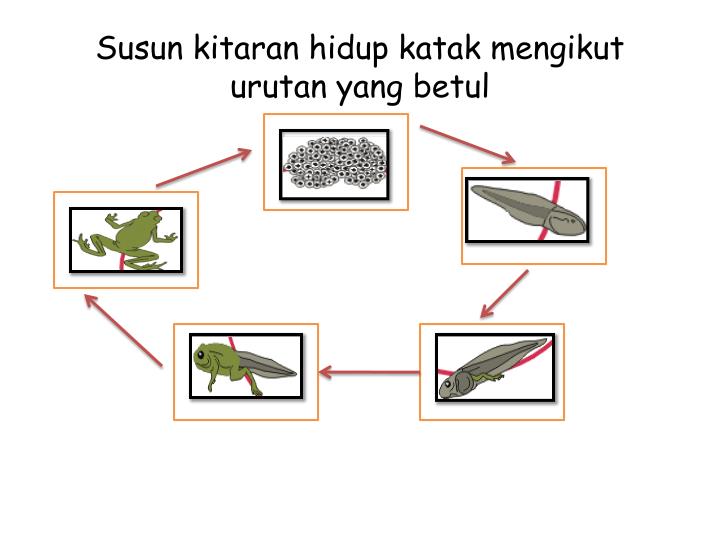 Susun kitaran hidup katak mengikut urutan yang betul